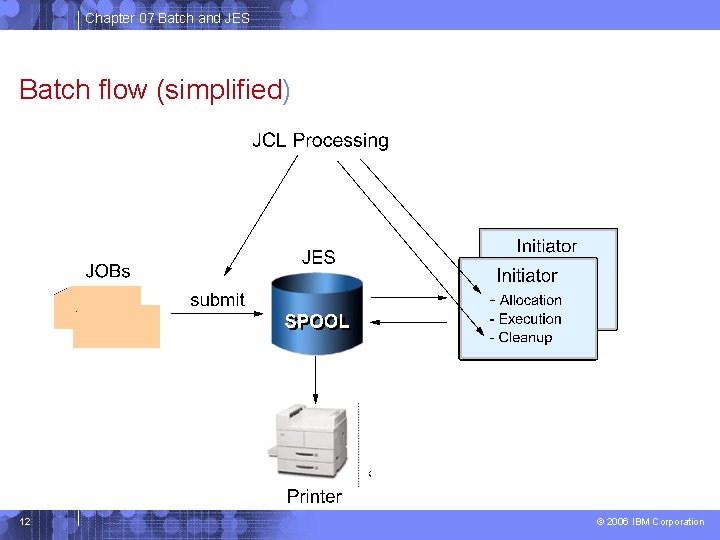 Chapter 07 Batch and JES

Batch flow (simplified)

JCL Processing

JOBs

submit

JES

SPOOL

Initiator

Initiator
- Allocation
- Execution
- Cleanup

Printer

12

© 2006 IBM Corporation